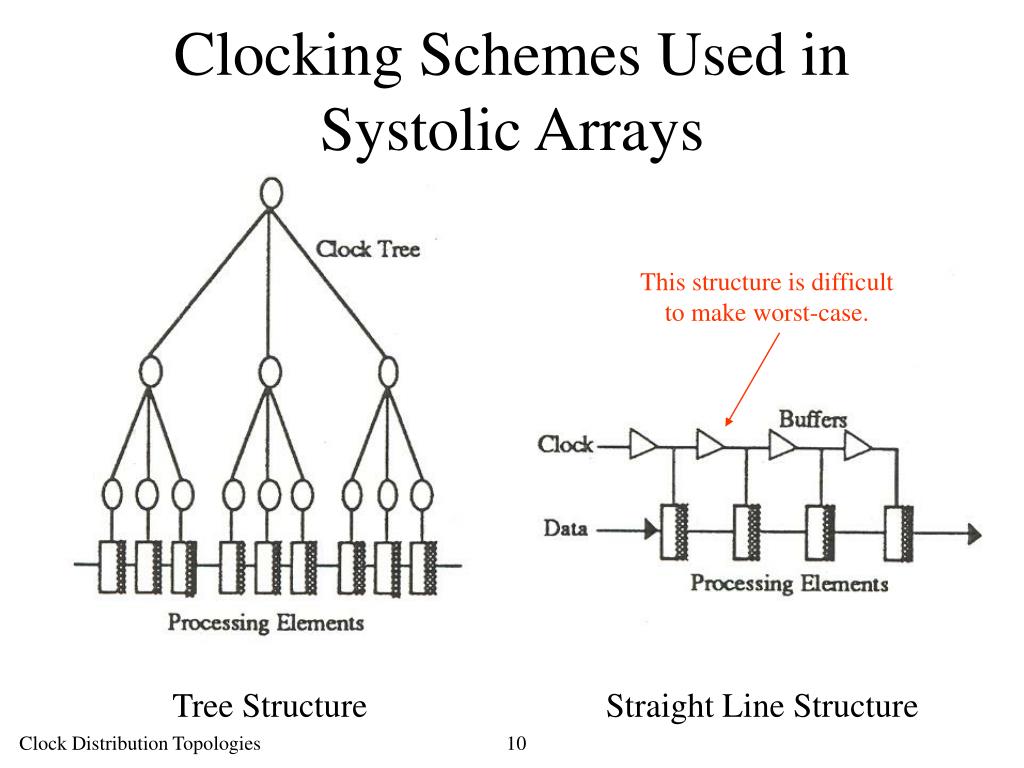 Clocking Schemes Used in Systolic Arrays

Clock Tree

Processing Elements

This structure is difficult to make worst-case.

Buffers

Clock

Data

Processing Elements

Tree Structure

Straight Line Structure

Clock Distribution Topologies

10